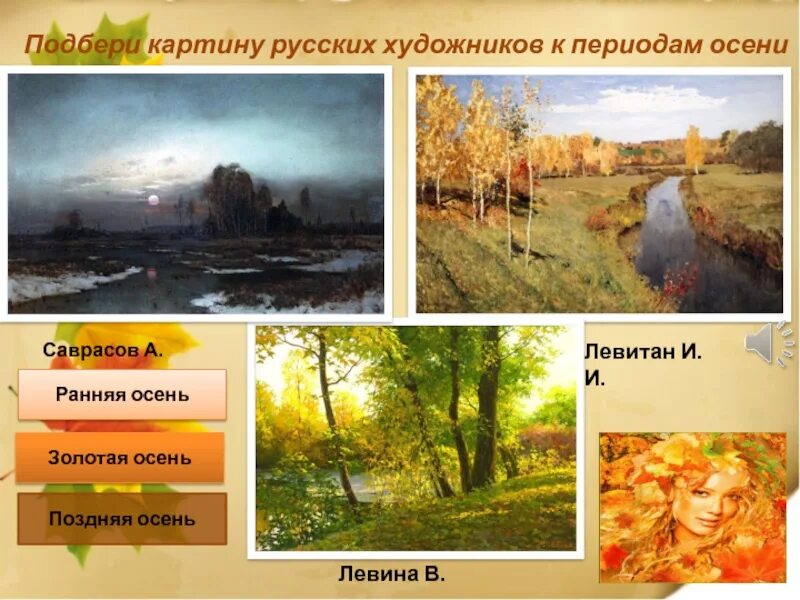 Подбери картину русских художников к периодам осени

Саврасов А.

Левитан И. И.

Ранняя осень

Золотая осень

Поздняя осень

Левина В.